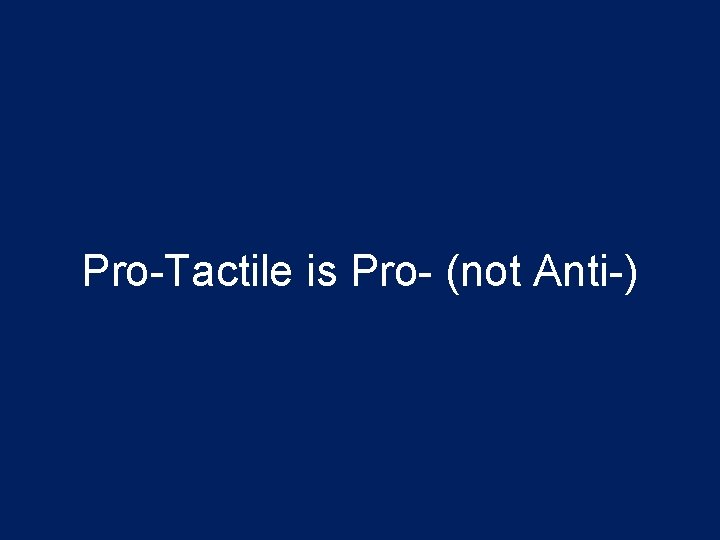 Pro-Tactile is Pro- (not Anti-)